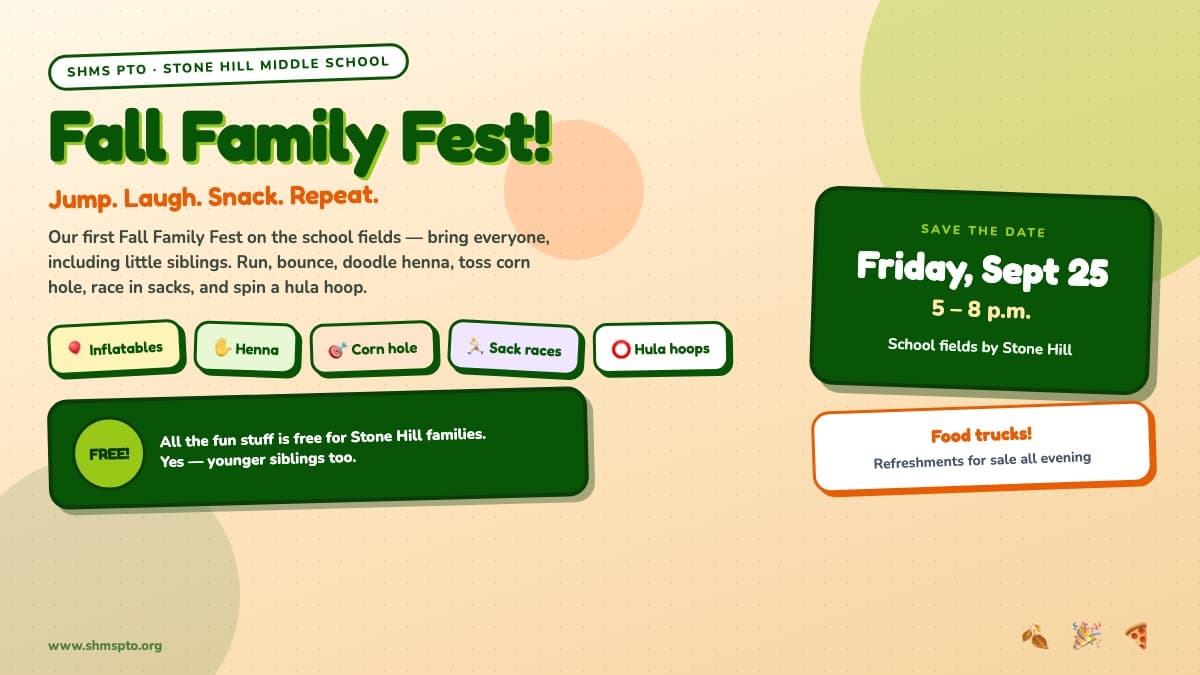 SHMS PTO · STONE HILL MIDDLE SCHOOL

Fall Family Fest!

Jump. Laugh. Snack. Repeat.

Our first Fall Family Fest on the school fields — bring everyone, including little siblings. Run, bounce, doodle henna, toss corn hole, race in sacks, and spin a hula hoop.

Inflatables

Henna

Corn hole

Sack races

Hula hoops

FREE!

All the fun stuff is free for Stone Hill families.
Yes — younger siblings too.

SAVE THE DATE

Friday, Sept 25

5 – 8 p.m.

School fields by Stone Hill

Food trucks!

Refreshments for sale all evening

www.shmspto.org